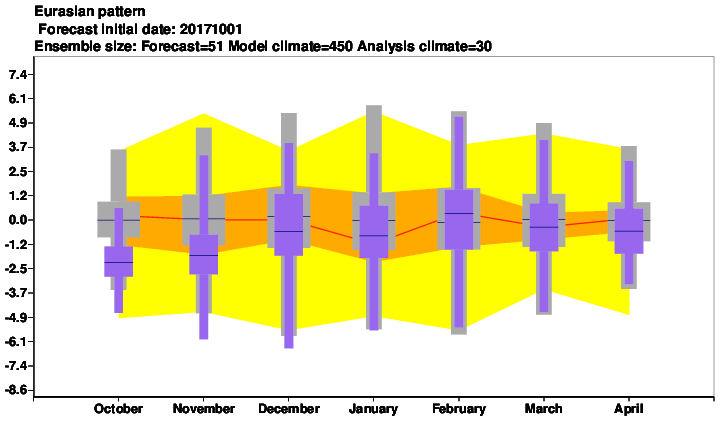 Eurasian pattern
Forecast initial date: 20171001
Ensemble size: Forecast=51 Model climate=450 Analysis climate=30

7.4
6.1
4.9
3.7
2.5
1.2
0.0
-1.2
-2.5
-3.7
-4.9
-6.1
-7.4
-8.6

October November December January February March April